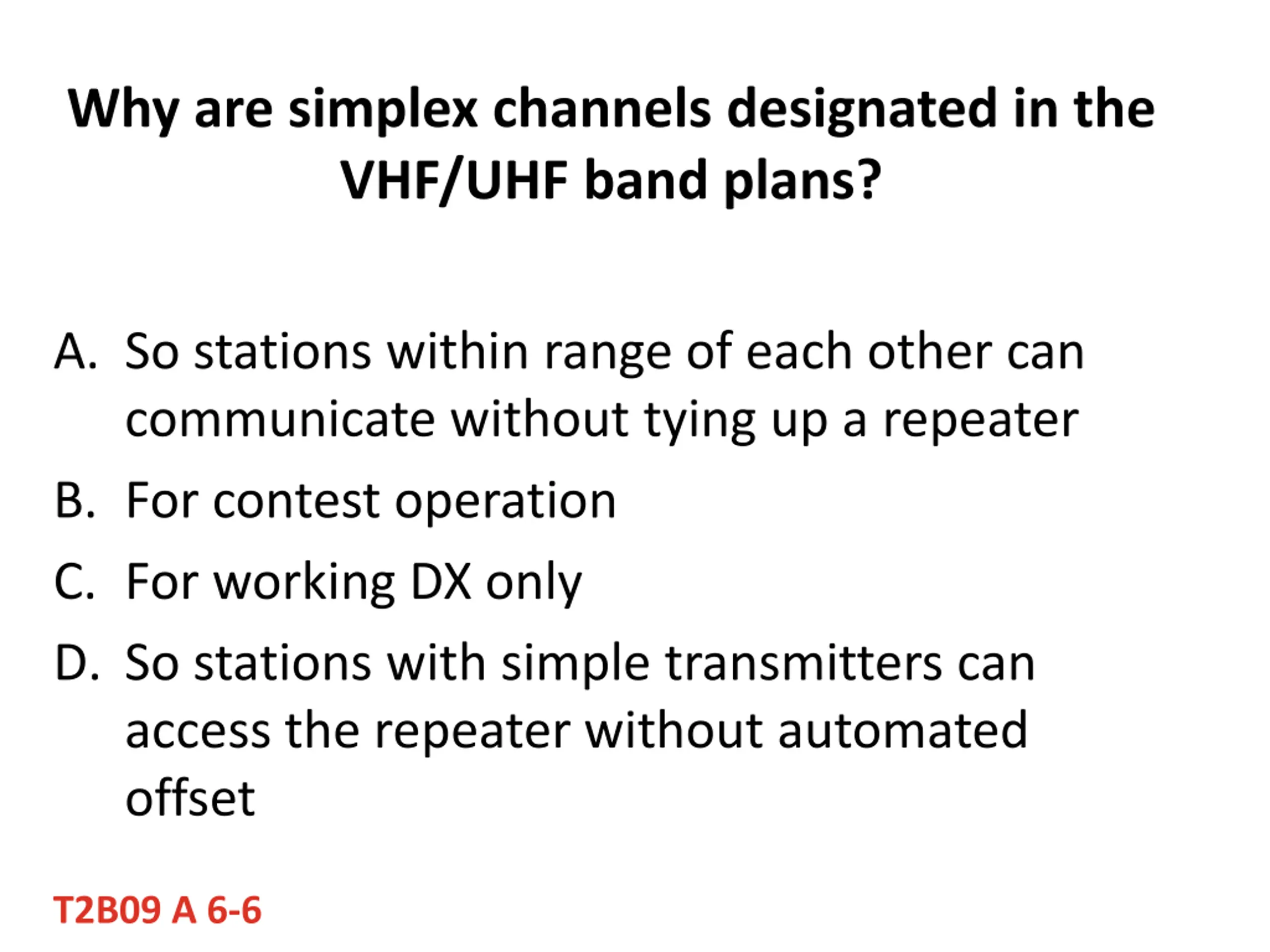 Why are simplex channels designated in the VHF/UHF band plans?

A. So stations within range of each other can communicate without tying up a repeater
B. For contest operation
C. For working DX only
D. So stations with simple transmitters can access the repeater without automated offset

T2B09 A 6-6